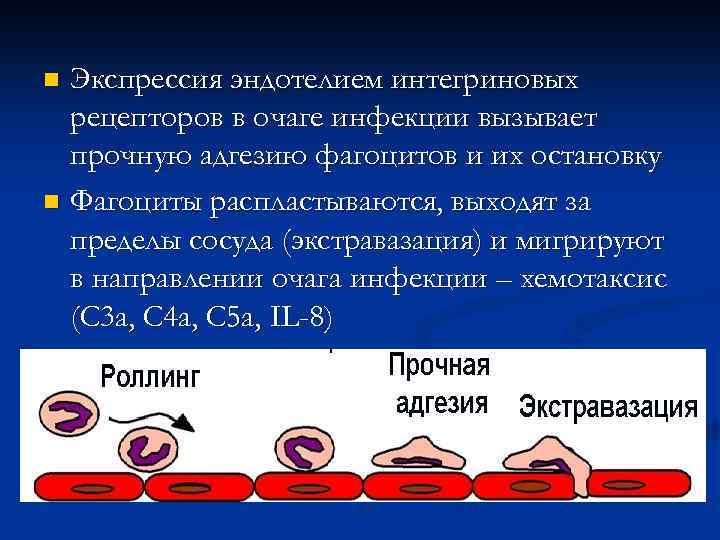 Экспрессия эндотелием интегриновых рецепторов в очаге инфекции вызывает прочную адгезию фагоцитов и их остановку

Фагоциты распластываются, выходят за пределы сосуда (экстравазация) и мигрируют в направлении очага инфекции – хемотаксис (C3a, C4a, C5a, IL-8)

Роллинг

Прочная адгезия

Экстравазация